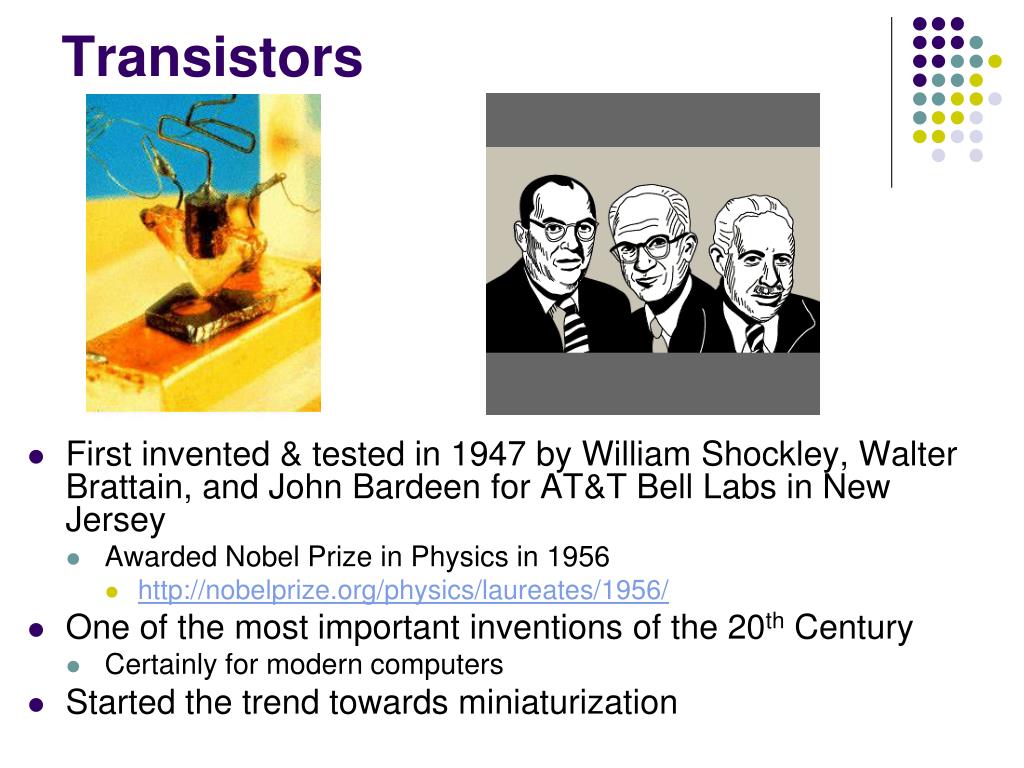 Transistors

- First invented & tested in 1947 by William Shockley, Walter Brattain, and John Bardeen for AT&T Bell Labs in New Jersey
  - Awarded Nobel Prize in Physics in 1956
    - http://nobelprize.org/physics/laureates/1956/
- One of the most important inventions of the 20$^{th}$ Century
  - Certainly for modern computers
- Started the trend towards miniaturization